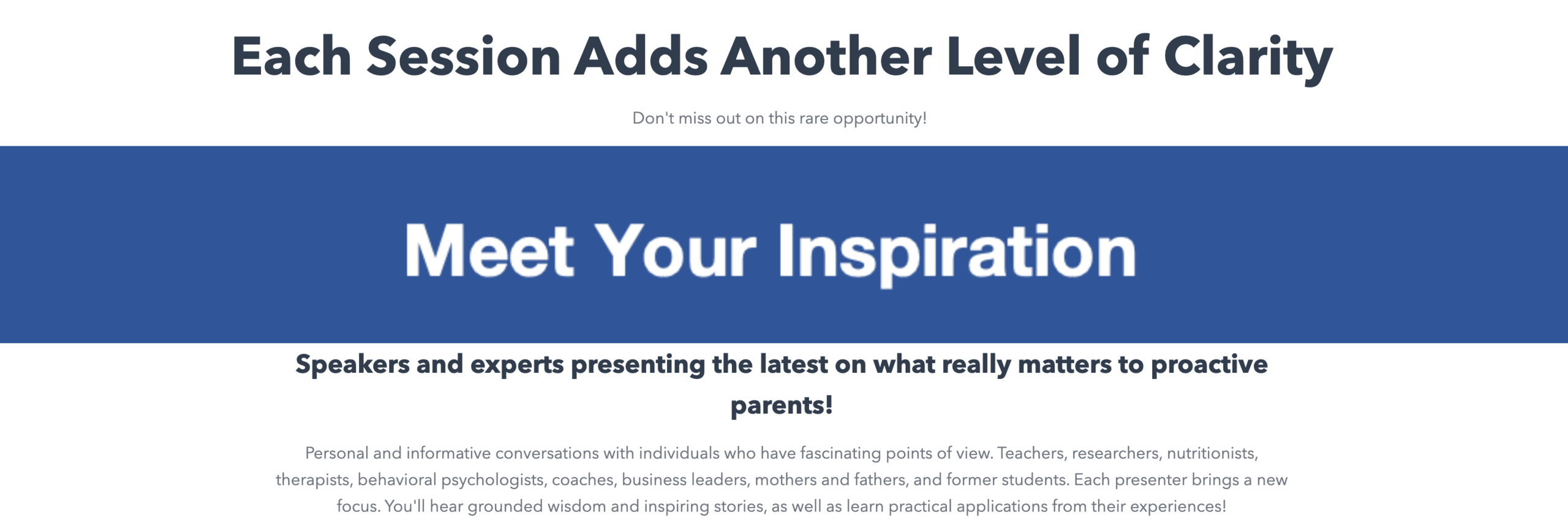 Each Session Adds Another Level of Clarity

Don't miss out on this rare opportunity!

Meet Your Inspiration

Speakers and experts presenting the latest on what really matters to proactive parents!

Personal and informative conversations with individuals who have fascinating points of view. Teachers, researchers, nutritionists, therapists, behavioral psychologists, coaches, business leaders, mothers and fathers, and former students. Each presenter brings a new focus. You'll hear grounded wisdom and inspiring stories, as well as learn practical applications from their experiences!